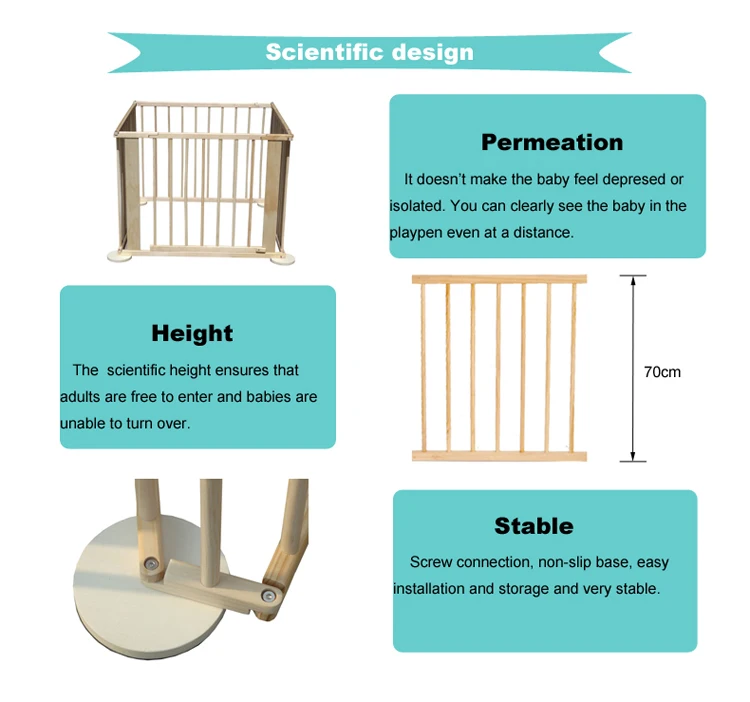 Scientific design

Permeation

It doesn't make the baby feel depresed or isolated. You can clearly see the baby in the playpen even at a distance.

Height

The scientific height ensures that adults are free to enter and babies are unable to turn over.

70cm

Stable

Screw connection, non-slip base, easy installation and storage and very stable.